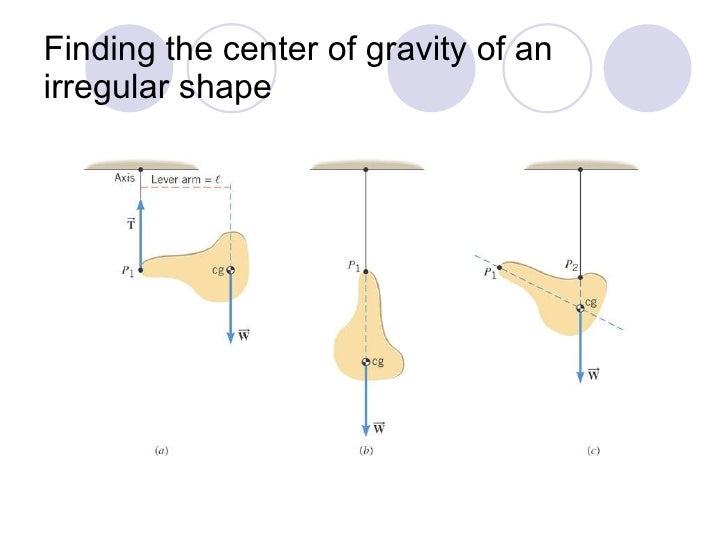 Finding the center of gravity of an irregular shape

Axis
Lever arm = $\ell$
$\vec{T}$
$P_1$
cg
$\vec{W}$
(a)

$P_1$
cg
$\vec{W}$
(b)

$P_1$
$P_2$
cg
$\vec{W}$
(c)